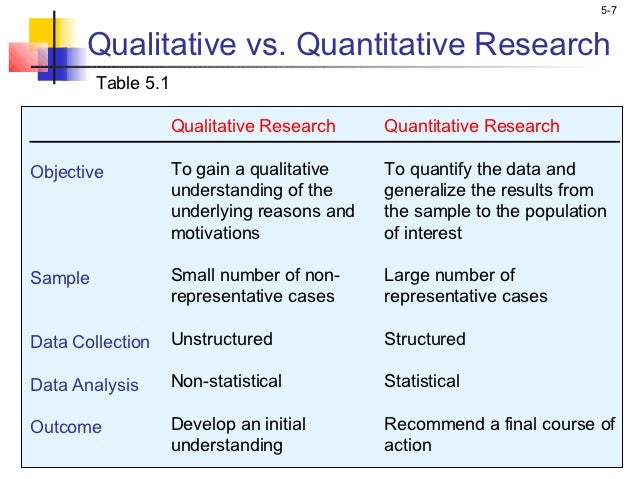 5-7

Qualitative vs. Quantitative Research

Table 5.1

| | Qualitative Research | Quantitative Research |
|---|---|---|
| Objective | To gain a qualitative understanding of the underlying reasons and motivations | To quantify the data and generalize the results from the sample to the population of interest |
| Sample | Small number of non-representative cases | Large number of representative cases |
| Data Collection | Unstructured | Structured |
| Data Analysis | Non-statistical | Statistical |
| Outcome | Develop an initial understanding | Recommend a final course of action |